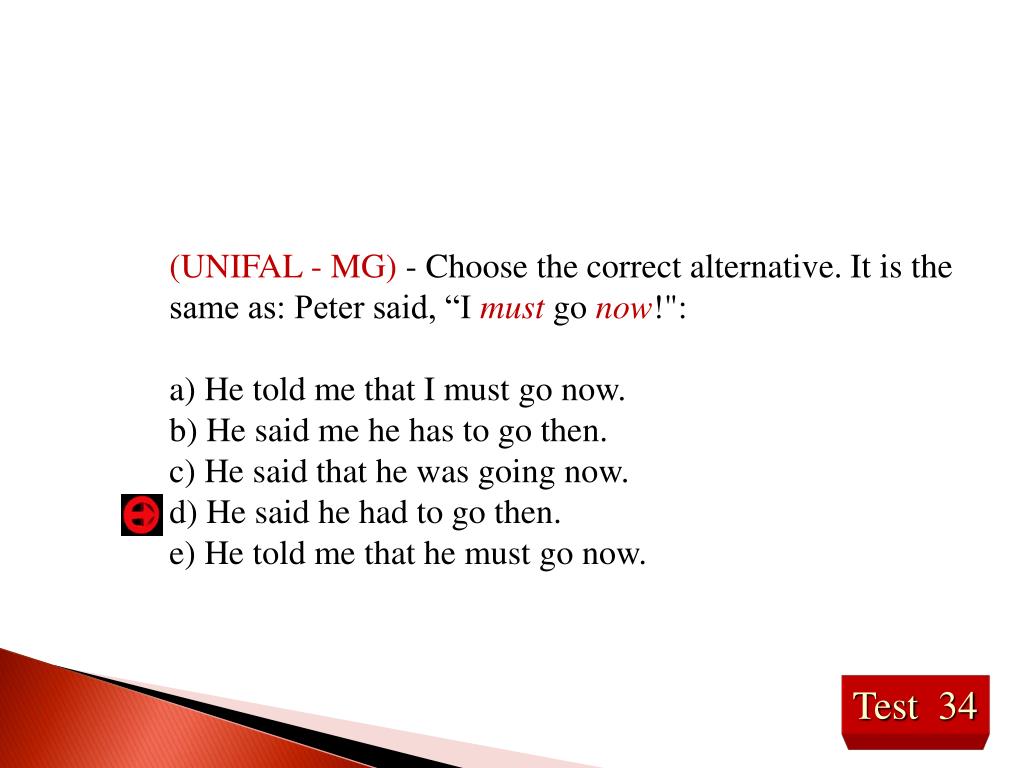 (UNIFAL - MG) - Choose the correct alternative. It is the same as: Peter said, “I must go now!":

a) He told me that I must go now.
b) He said me he has to go then.
c) He said that he was going now.
d) He said he had to go then.
e) He told me that he must go now.

Test 34